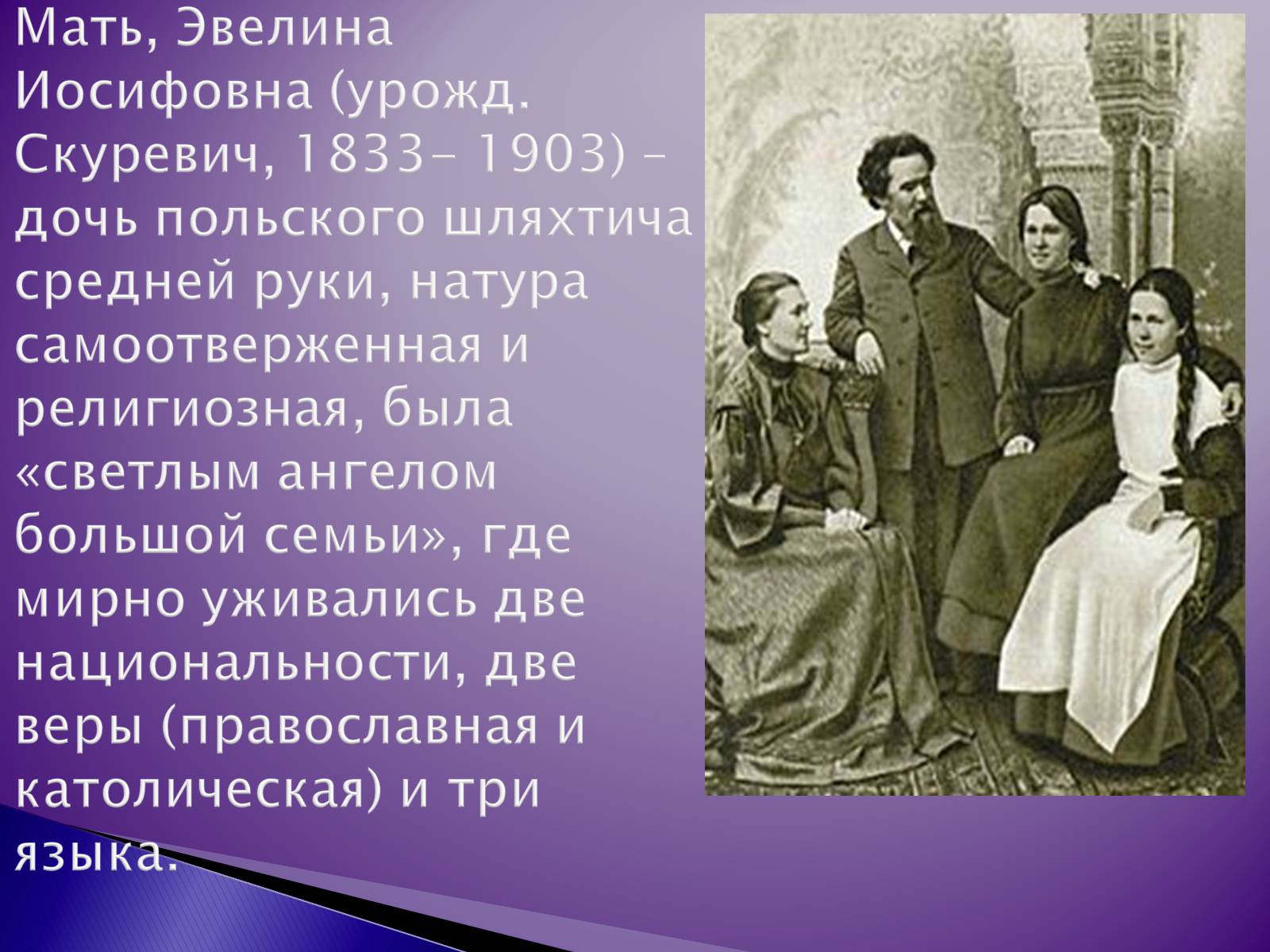 Мать, Эвелина Иосифовна (урожд. Скуревич, 1833– 1903) – дочь польского шляхтича средней руки, натура самоотверженная и религиозная, была «светлым ангелом большой семьи», где мирно уживались две национальности, две веры (православная и католическая) и три языка.